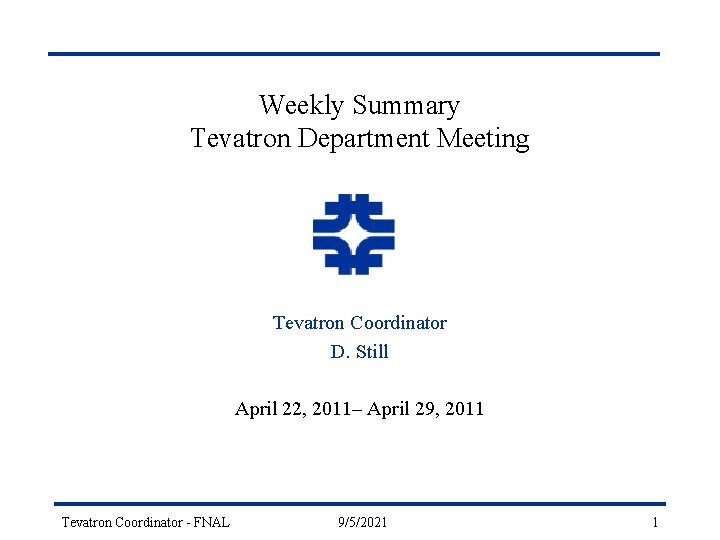 Weekly Summary
Tevatron Department Meeting

Tevatron Coordinator
D. Still

April 22, 2011– April 29, 2011

Tevatron Coordinator - FNAL    9/5/2021    1